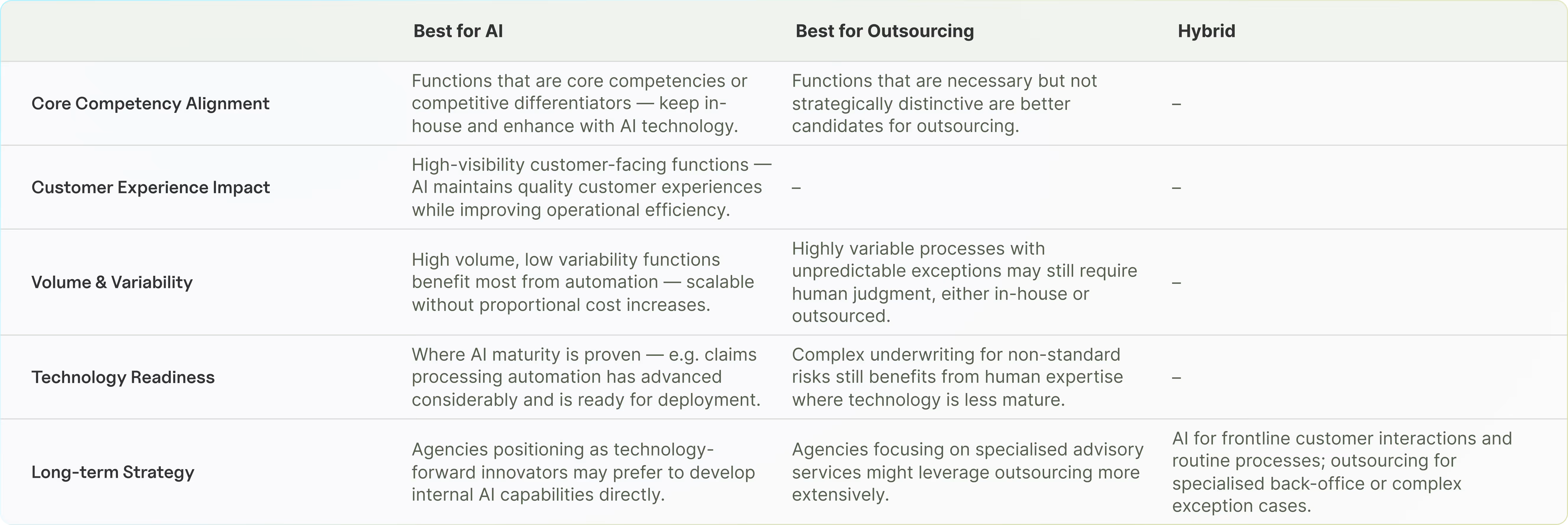 | | Best for AI | Best for Outsourcing | Hybrid |
|---|---|---|---|
| Core Competency Alignment | Functions that are core competencies or competitive differentiators — keep in-house and enhance with AI technology. | Functions that are necessary but not strategically distinctive are better candidates for outsourcing. | – |
| Customer Experience Impact | High-visibility customer-facing functions — AI maintains quality customer experiences while improving operational efficiency. | – | – |
| Volume & Variability | High volume, low variability functions benefit most from automation — scalable without proportional cost increases. | Highly variable processes with unpredictable exceptions may still require human judgment, either in-house or outsourced. | – |
| Technology Readiness | Where AI maturity is proven — e.g. claims processing automation has advanced considerably and is ready for deployment. | Complex underwriting for non-standard risks still benefits from human expertise where technology is less mature. | – |
| Long-term Strategy | Agencies positioning as technology-forward innovators may prefer to develop internal AI capabilities directly. | Agencies focusing on specialised advisory services might leverage outsourcing more extensively. | AI for frontline customer interactions and routine processes; outsourcing for specialised back-office or complex exception cases. |